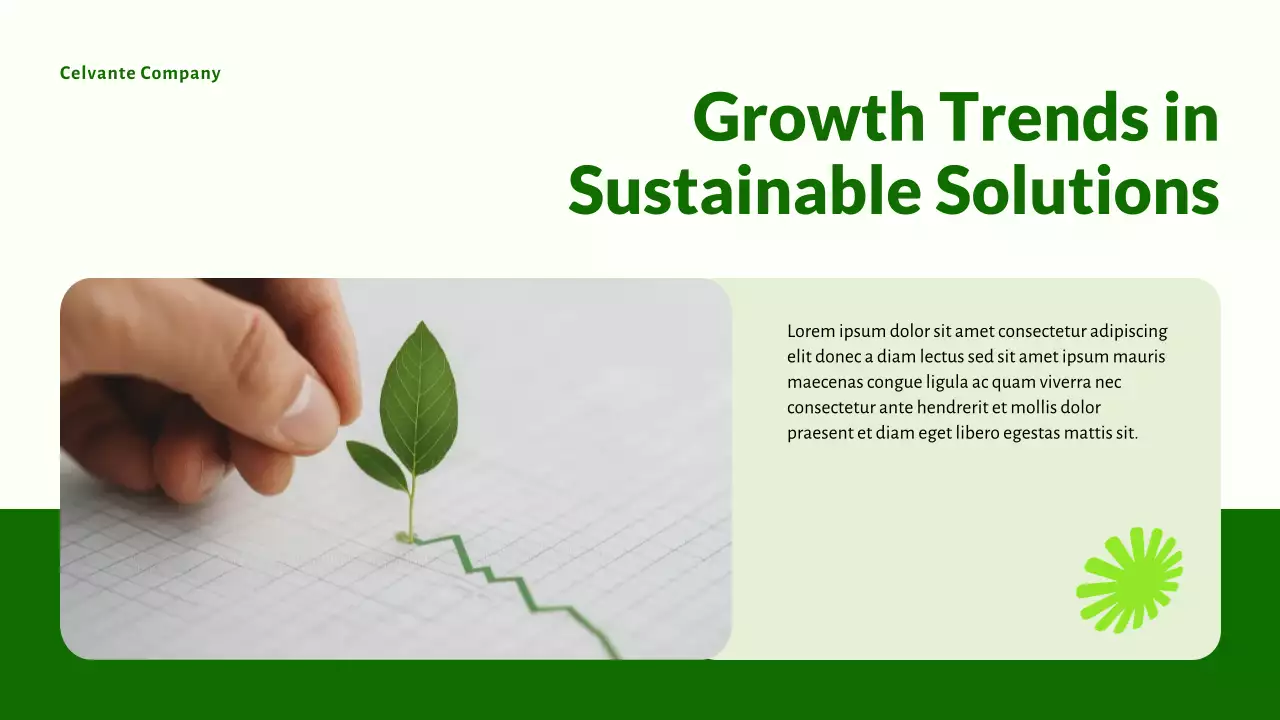 Celvante Company

Growth Trends in Sustainable Solutions

Lorem ipsum dolor sit amet consectetur adipiscing elit donec a diam lectus sed sit amet ipsum mauris maecenas congue ligula ac quam viverra nec consectetur ante hendrerit et mollis dolor praesent et diam eget libero egestas mattis sit.